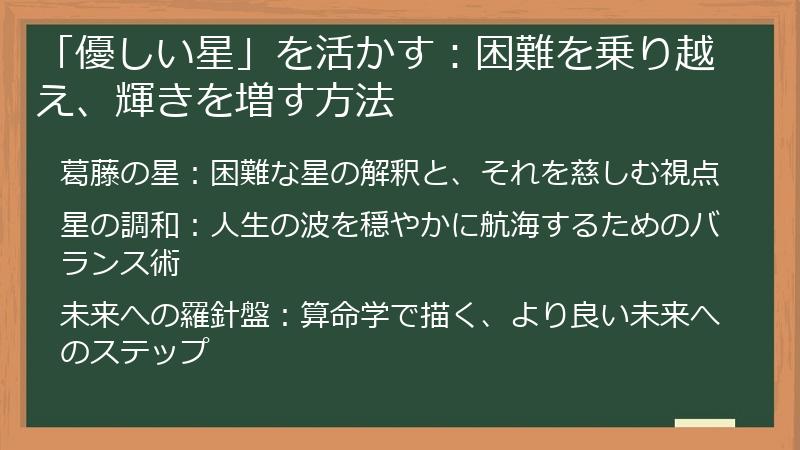 「優しい星」を活かす：困難を乗り越え、輝きを増す方法

葛藤の星：困難な星の解釈と、それを慈しむ視点

星の調和：人生の波を穏やかに航海するためのバランス術

未来への羅針盤：算命学で描く、より良い未来へのステップ